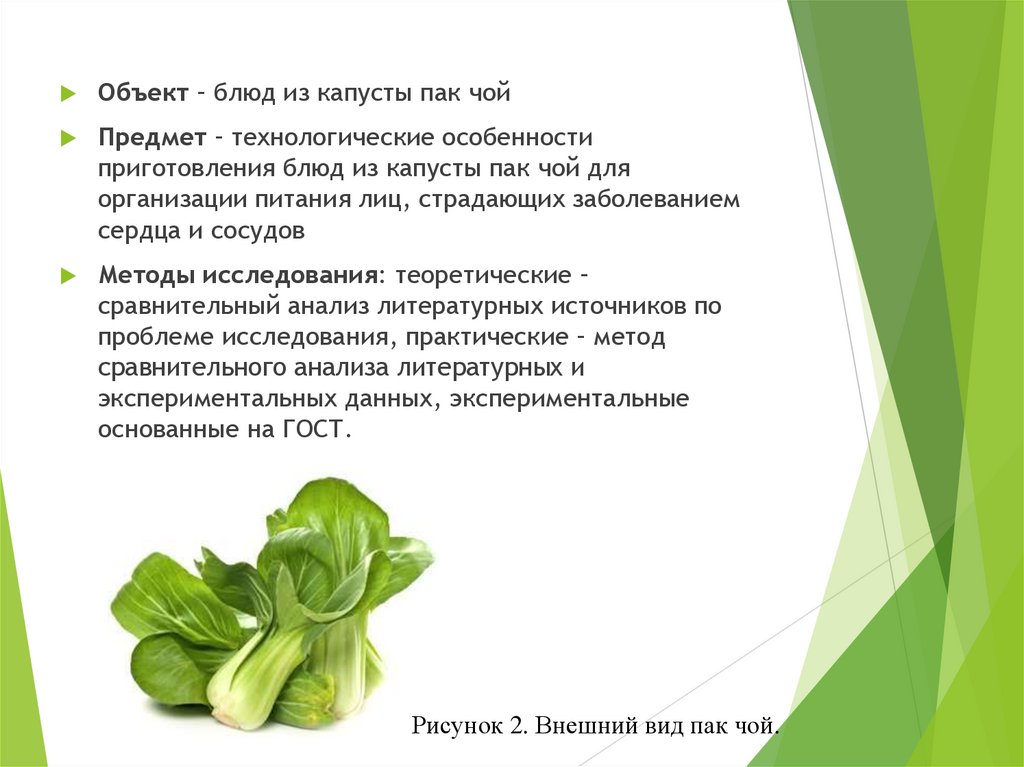 Объект – блюд из капусты пак чой

Предмет – технологические особенности приготовления блюд из капусты пак чой для организации питания лиц, страдающих заболеванием сердца и сосудов

Методы исследования: теоретические – сравнительный анализ литературных источников по проблеме исследования, практические – метод сравнительного анализа литературных и экспериментальных данных, экспериментальные основанные на ГОСТ.

Рисунок 2. Внешний вид пак чой.